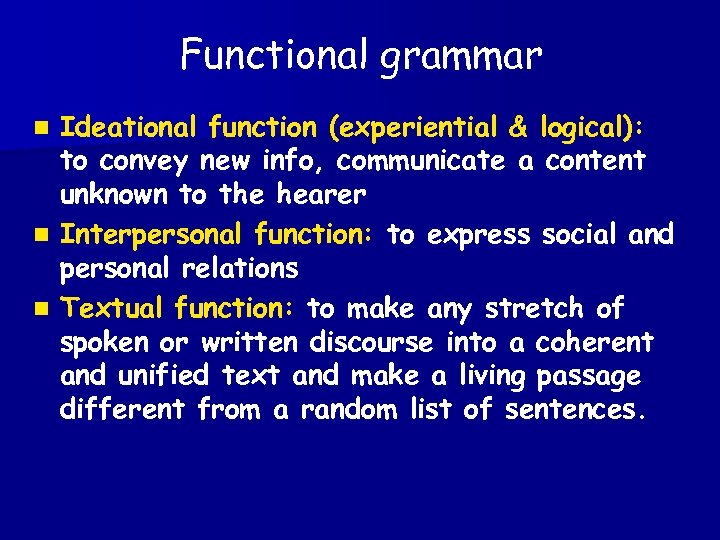 Functional grammar

- Ideational function (experiential & logical): to convey new info, communicate a content unknown to the hearer
- Interpersonal function: to express social and personal relations
- Textual function: to make any stretch of spoken or written discourse into a coherent and unified text and make a living passage different from a random list of sentences.